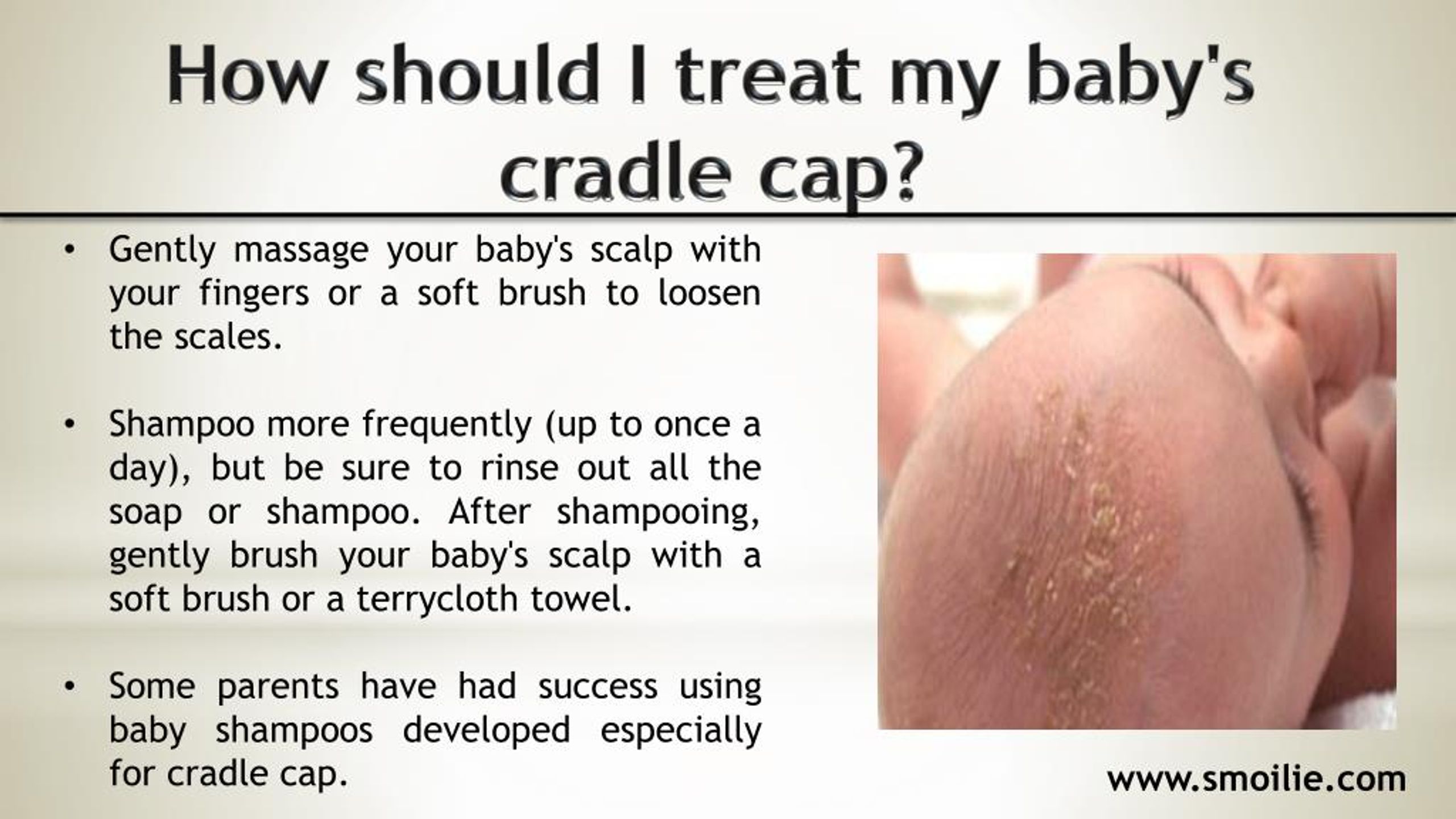 How should I treat my baby's cradle cap?

• Gently massage your baby's scalp with your fingers or a soft brush to loosen the scales.

• Shampoo more frequently (up to once a day), but be sure to rinse out all the soap or shampoo. After shampooing, gently brush your baby's scalp with a soft brush or a terrycloth towel.

• Some parents have had success using baby shampoos developed especially for cradle cap.

www.smoilie.com